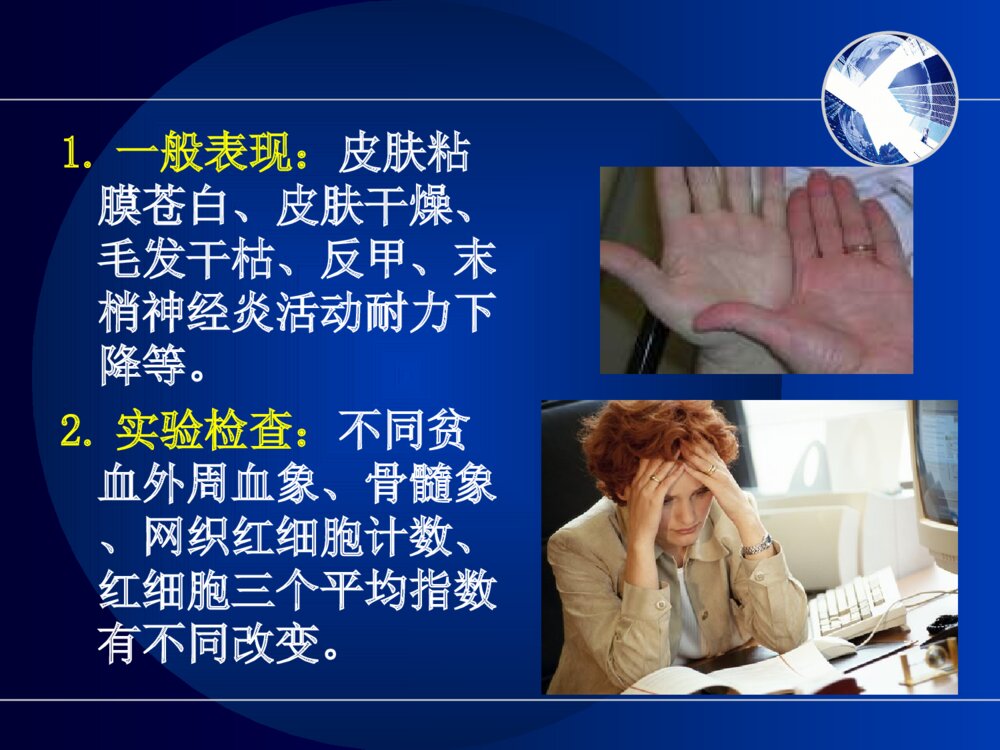 1. 一般表现：皮肤粘膜苍白、皮肤干燥、毛发干枯、反甲、末梢神经炎活动耐力下降等。

2. 实验检查：不同贫血外周血象、骨髓象、网织红细胞计数、红细胞三个平均指数有不同改变。